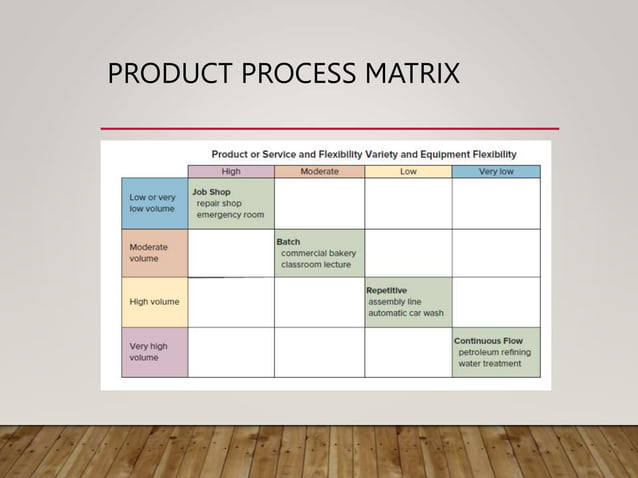 PRODUCT PROCESS MATRIX

Product or Service and Flexibility Variety and Equipment Flexibility

| | High | Moderate | Low | Very low |
|---|---|---|---|---|
| Low or very low volume | Job Shop repair shop emergency room | | | |
| Moderate volume | | Batch commercial bakery classroom lecture | | |
| High volume | | | Repetitive assembly line automatic car wash | |
| Very high volume | | | | Continuous Flow petroleum refining water treatment |